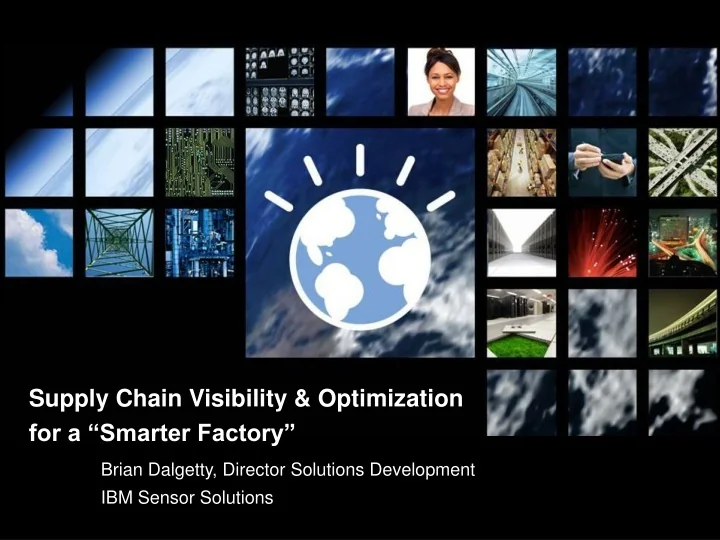 Supply Chain Visibility & Optimization for a “Smarter Factory”

Brian Dalgetty, Director Solutions Development
IBM Sensor Solutions